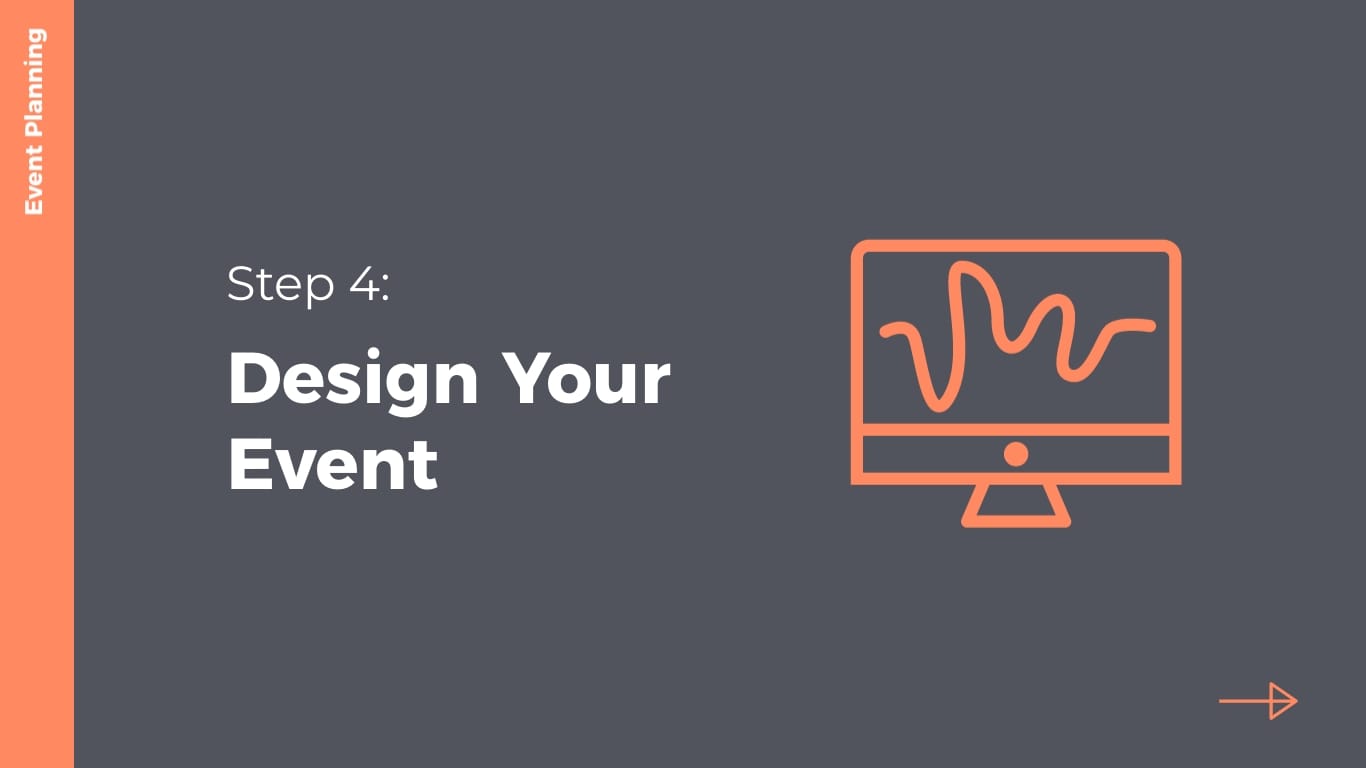 Event Planning

Step 4:

Design Your Event